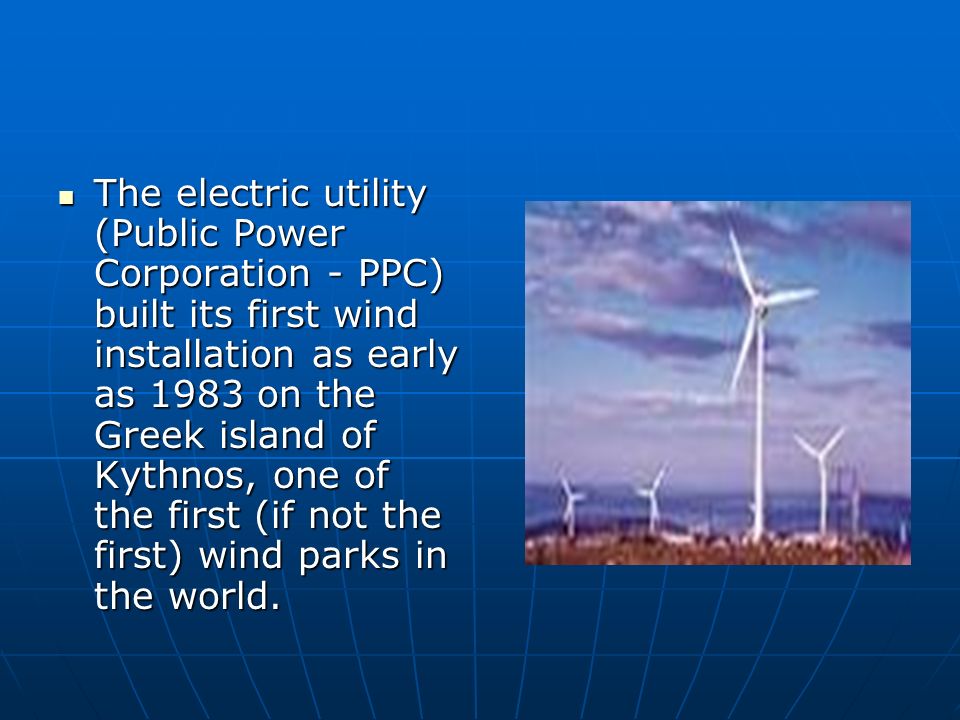 ▪ The electric utility (Public Power Corporation - PPC) built its first wind installation as early as 1983 on the Greek island of Kythnos, one of the first (if not the first) wind parks in the world.